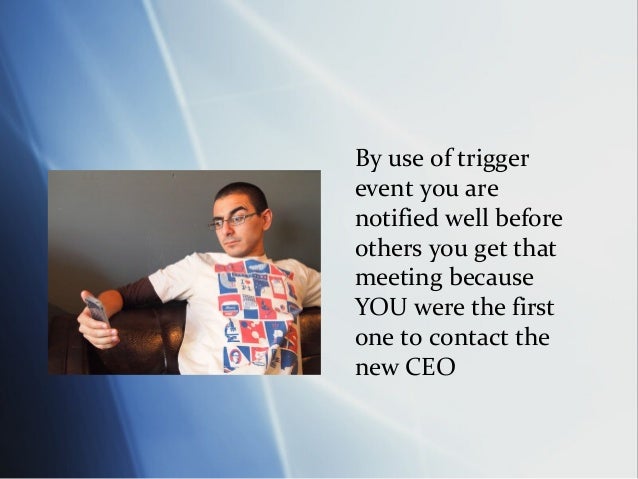 By use of trigger event you are notified well before others you get that meeting because YOU were the first one to contact the new CEO